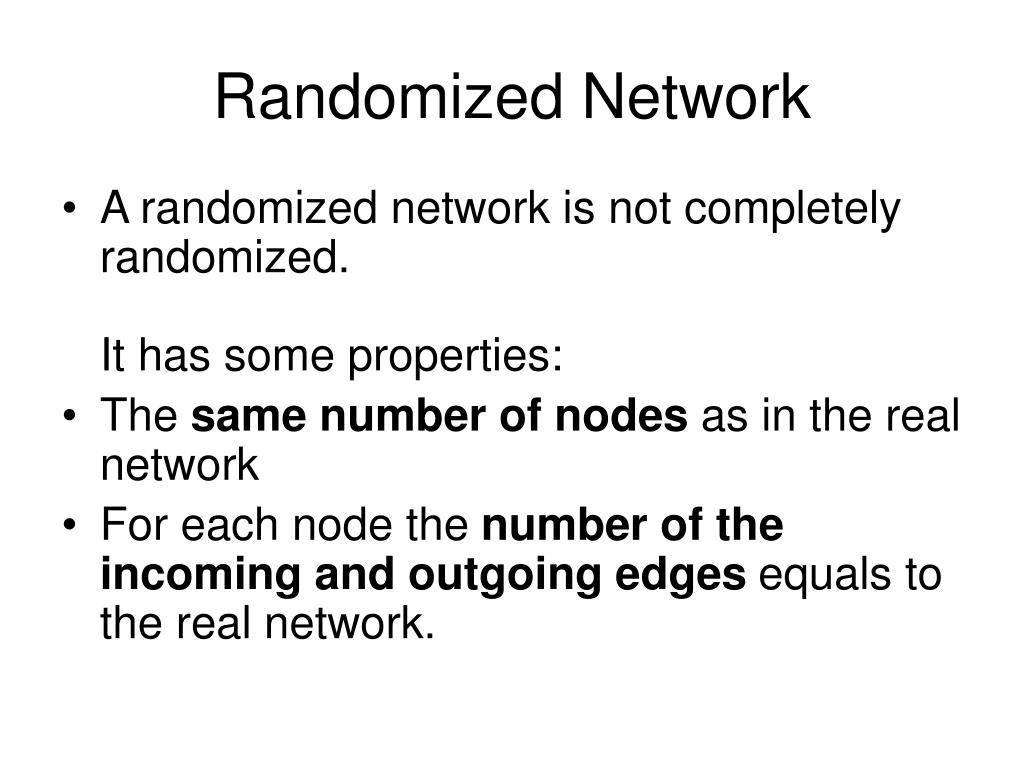 Randomized Network

• A randomized network is not completely randomized.

It has some properties:

• The same number of nodes as in the real network

• For each node the number of the incoming and outgoing edges equals to the real network.